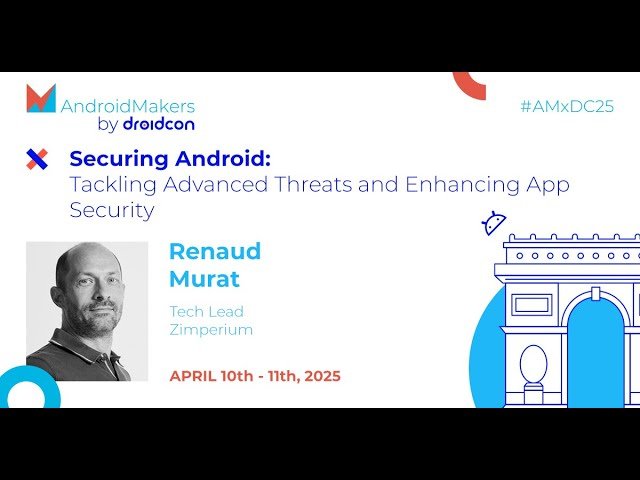 AndroidMakers by droidcon

#AMxDC25

Securing Android:
Tackling Advanced Threats and Enhancing App Security

Renaud Murat

Tech Lead
Zimperium

APRIL 10th - 11th, 2025